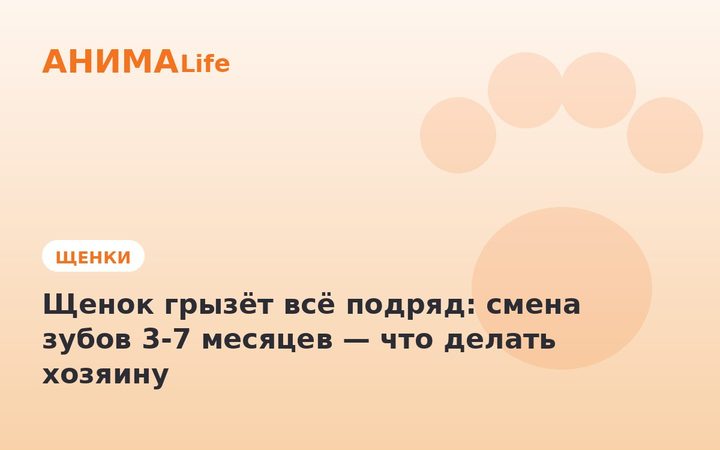 АНИМАLife

ЩЕНКИ

Щенок грызёт всё подряд: смена зубов 3-7 месяцев — что делать хозяину